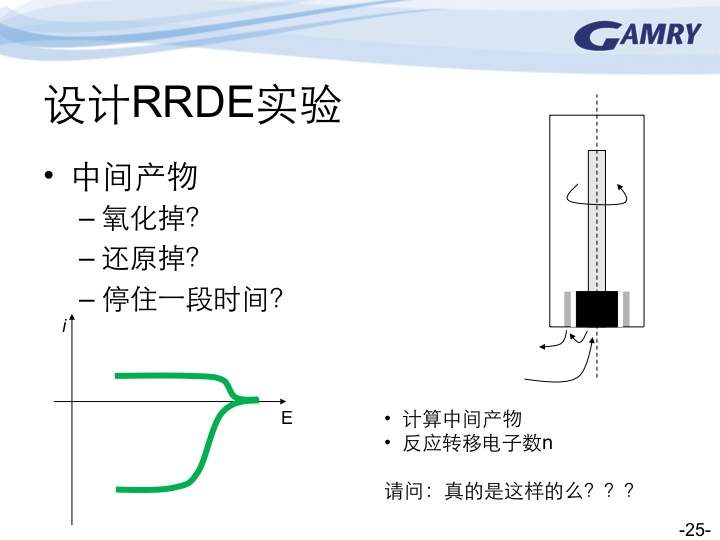 GAMRY

设计RRDE实验

• 中间产物
– 氧化掉?
– 还原掉?
– 停住一段时间?

i

E

• 计算中间产物
• 反应转移电子数n

请问：真的是这样的么？？？

-25-